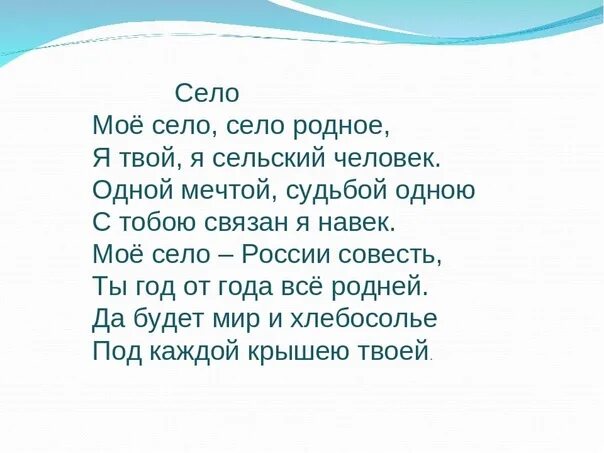 Село
Моё село, село родное,
Я твой, я сельский человек.
Одной мечтой, судьбой одною
С тобою связан я навек.
Моё село – России совесть,
Ты год от года всё родней.
Да будет мир и хлебосолье
Под каждой крышею твоей.